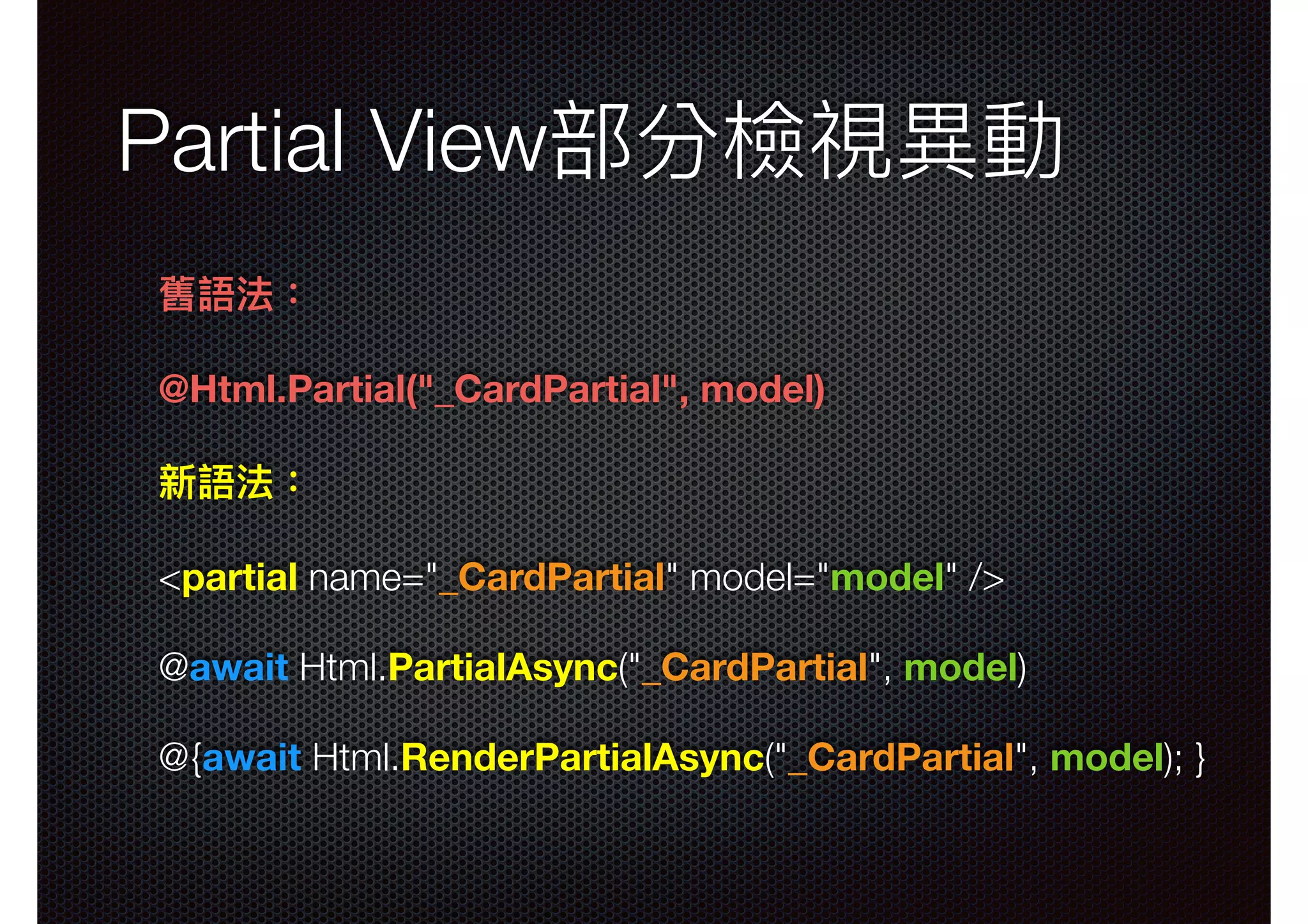 Partial View部分檢視異動

舊語法：

@Html.Partial("_CardPartial", model)

新語法：

<partial name="_CardPartial" model="model" />

@await Html.PartialAsync("_CardPartial", model)

@{await Html.RenderPartialAsync("_CardPartial", model); }